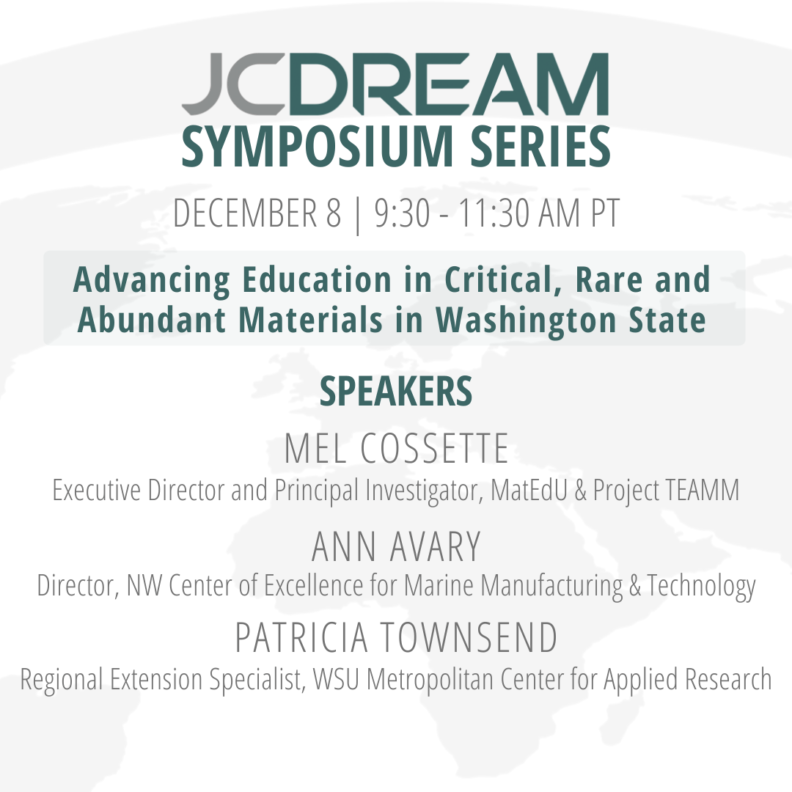 JCDREAM
SYMPOSIUM SERIES

DECEMBER 8 | 9:30 - 11:30 AM PT

Advancing Education in Critical, Rare and Abundant Materials in Washington State

SPEAKERS

MEL COSSETTE
Executive Director and Principal Investigator, MatEdU & Project TEAMM

ANN AVARY
Director, NW Center of Excellence for Marine Manufacturing & Technology

PATRICIA TOWNSEND
Regional Extension Specialist, WSU Metropolitan Center for Applied Research